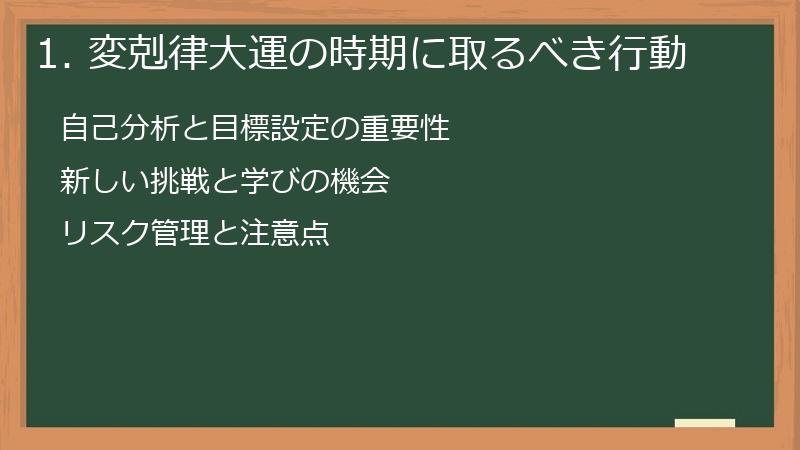 1. 変剋律大運の時期に取るべき行動

自己分析と目標設定の重要性

新しい挑戦と学びの機会

リスク管理と注意点